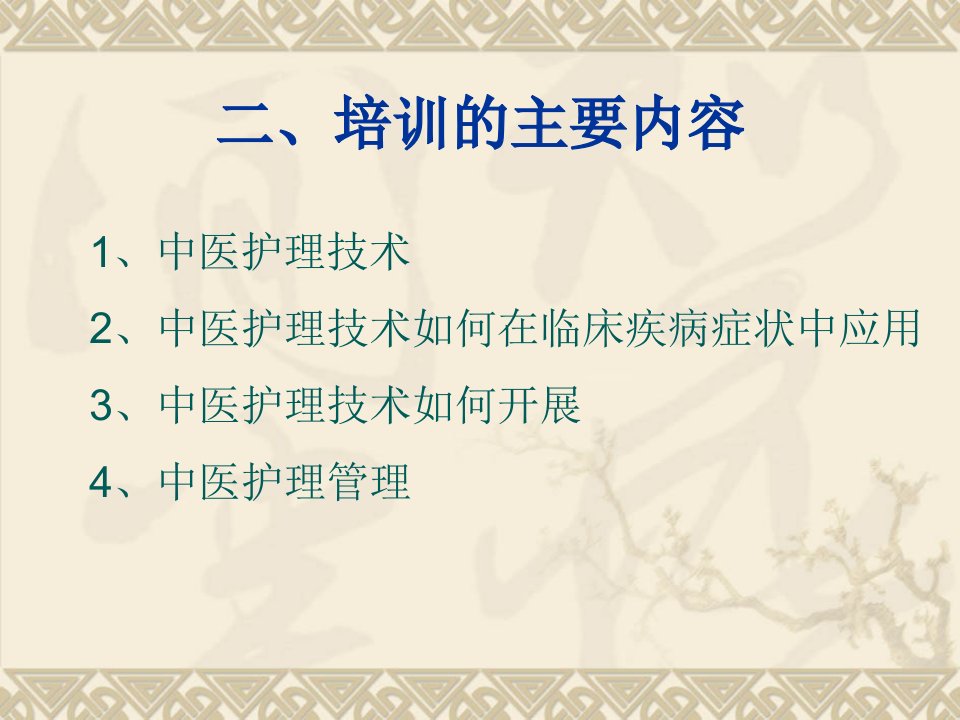 二、培训的主要内容

1、中医护理技术

2、中医护理技术如何在临床疾病症状中应用

3、中医护理技术如何开展

4、中医护理管理